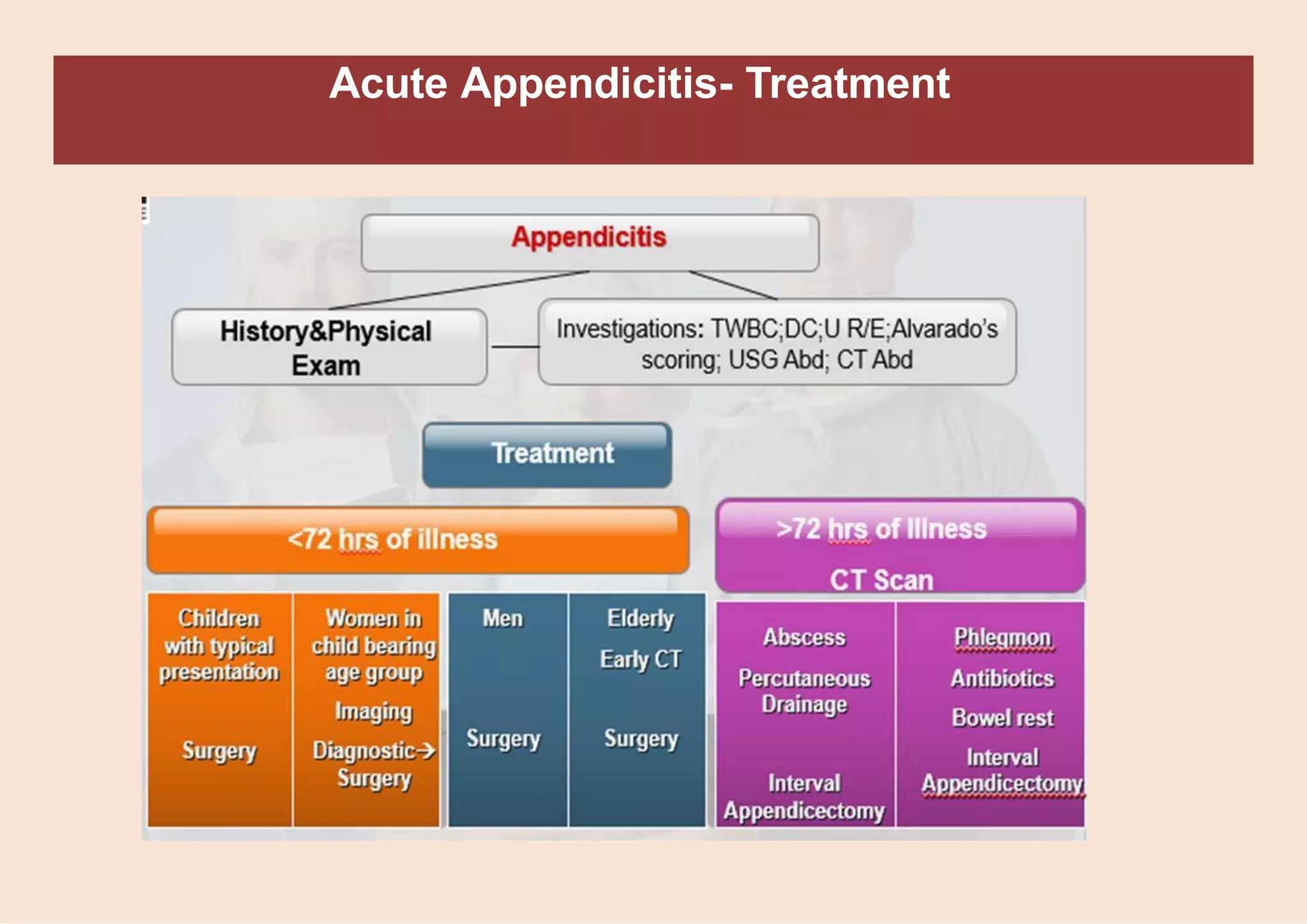 Acute Appendicitis- Treatment

Appendicitis

History&Physical Exam

Investigations: TWBC;DC;U R/E;Alvarado's scoring; USG Abd; CT Abd

Treatment

<72 hrs of illness

>72 hrs of Illness

CT Scan

Children with typical presentation

Surgery

Women in child bearing age group

Imaging

Diagnostic→ Surgery

Men

Surgery

Elderly

Early CT

Surgery

Abscess

Percutaneous Drainage

Interval Appendicectomy

Phlegmon

Antibiotics

Bowel rest

Interval Appendicectomy